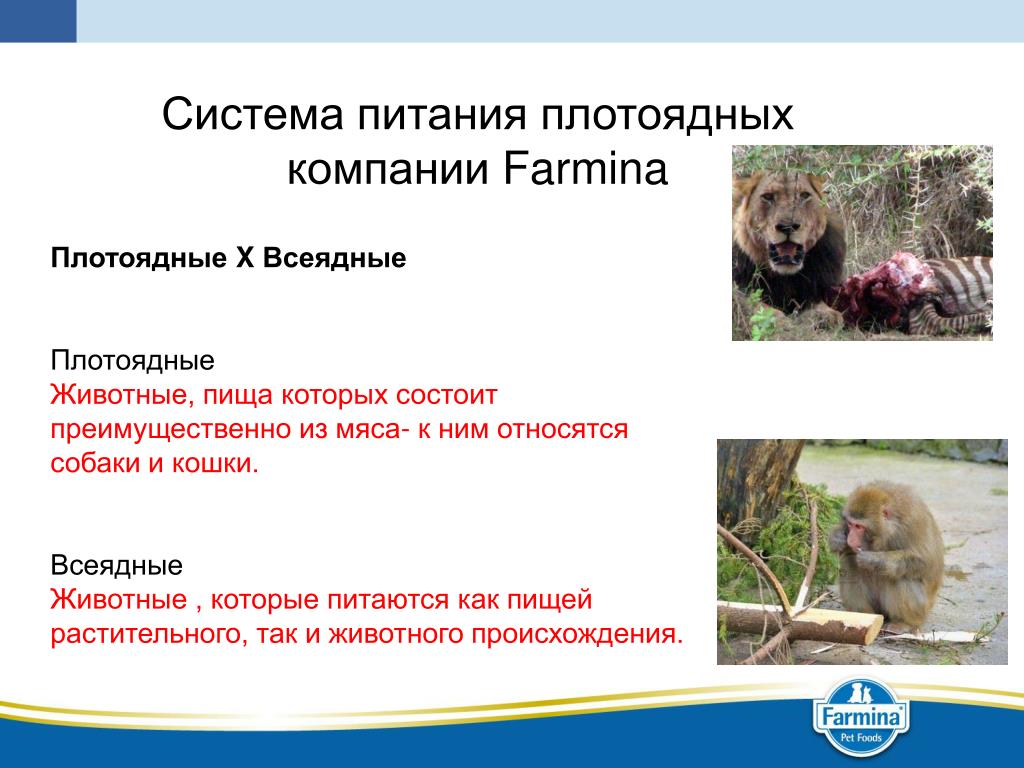 Система питания плотоядных компании Farmina

Плотоядные X Всеядные

Плотоядные
Животные, пища которых состоит преимущественно из мяса- к ним относятся собаки и кошки.

Всеядные
Животные , которые питаются как пищей растительного, так и животного происхождения.

Farmina
Pet Foods